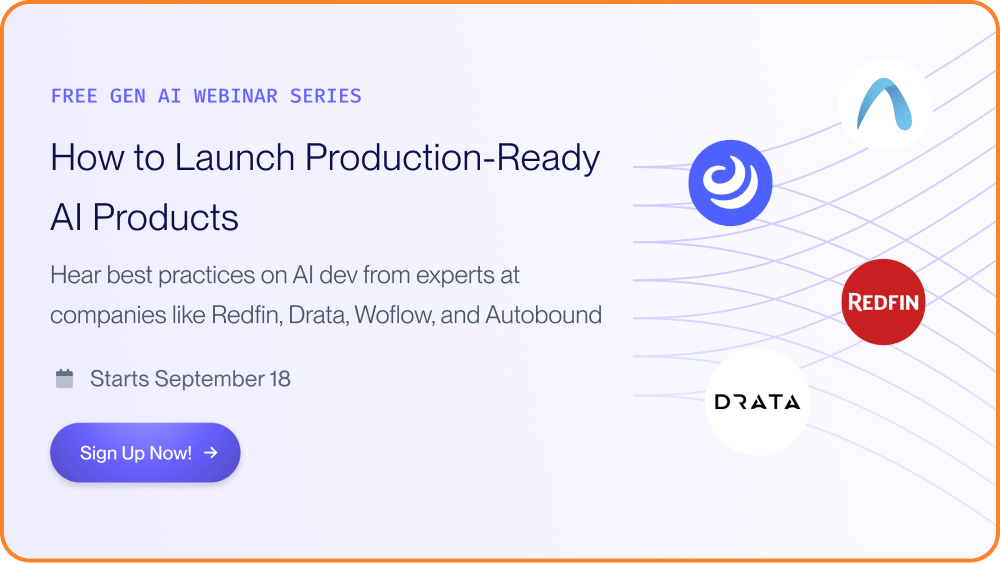 FREE GEN AI WEBINAR SERIES

How to Launch Production-Ready AI Products

Hear best practices on AI dev from experts at companies like Redfin, Drata, Woflow, and Autobound

Starts September 18

Sign Up Now! →

REDFIN

DRATA